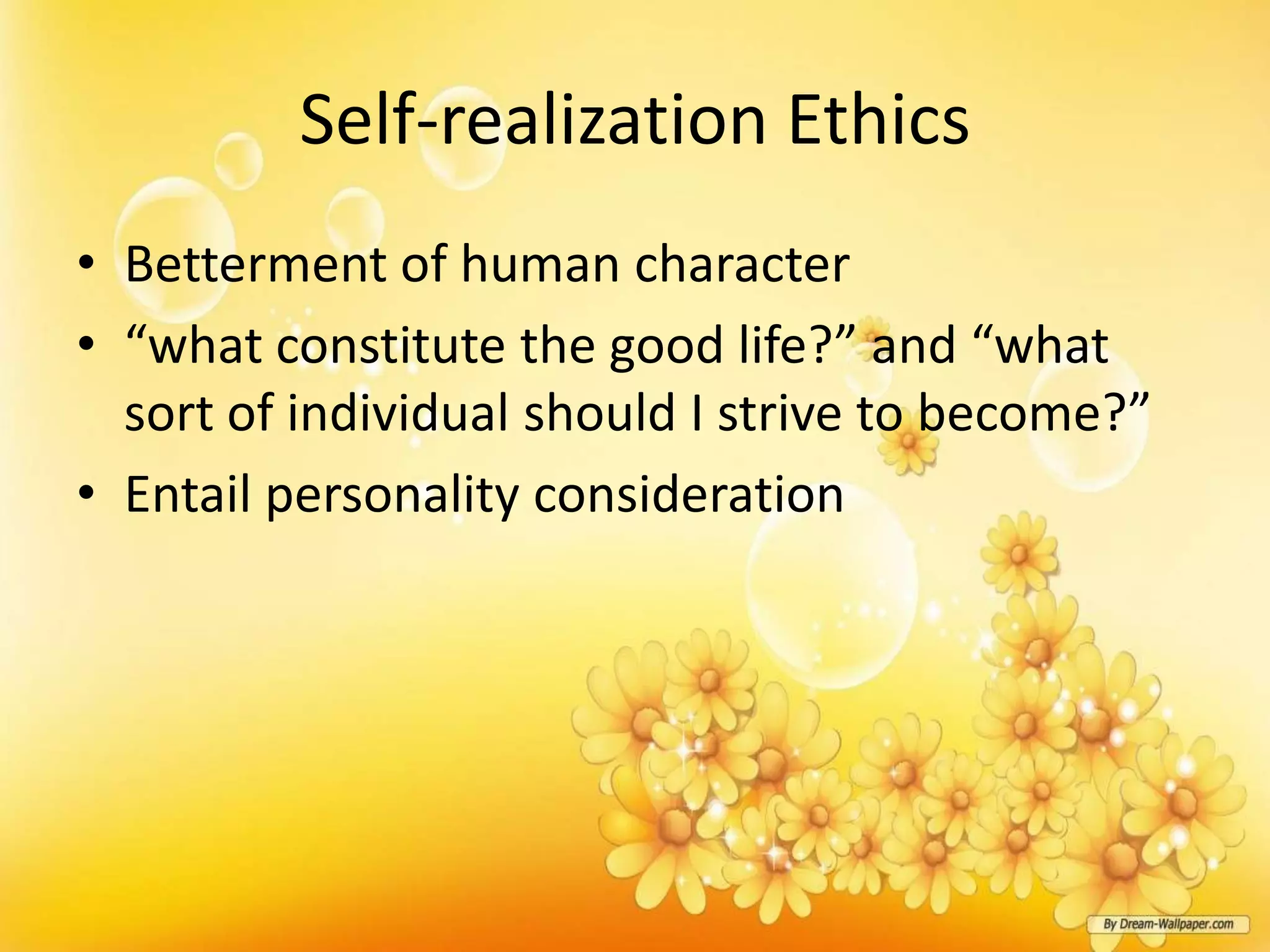 Self-realization Ethics

• Betterment of human character
• “what constitute the good life?” and “what sort of individual should I strive to become?”
• Entail personality consideration

By Dream-Wallpaper.com